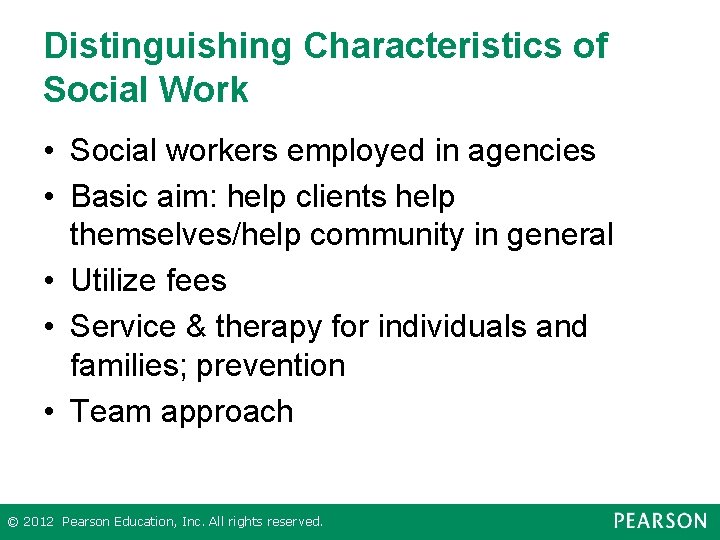 Distinguishing Characteristics of Social Work

• Social workers employed in agencies
• Basic aim: help clients help themselves/help community in general
• Utilize fees
• Service & therapy for individuals and families; prevention
• Team approach

© 2012 Pearson Education, Inc. All rights reserved.

PEARSON